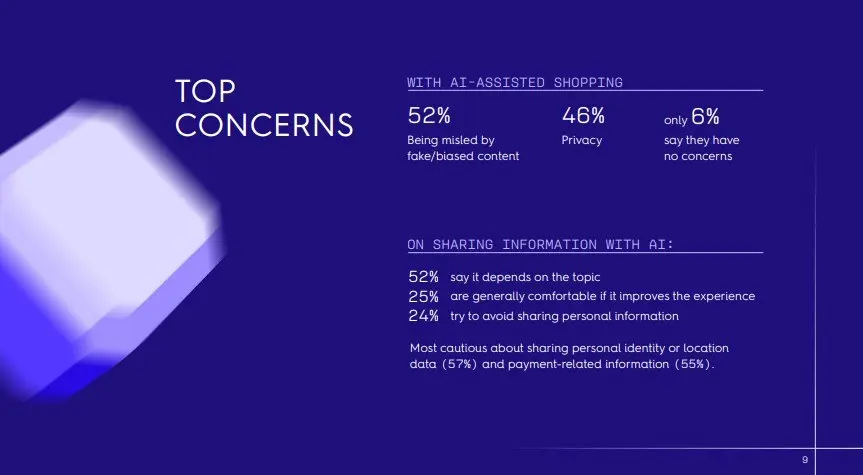 TOP CONCERNS

WITH AI-ASSISTED SHOPPING

52%
Being misled by fake/biased content

46%
Privacy

only 6%
say they have no concerns

ON SHARING INFORMATION WITH AI:

52% say it depends on the topic
25% are generally comfortable if it improves the experience
24% try to avoid sharing personal information

Most cautious about sharing personal identity or location data (57%) and payment-related information (55%).

9